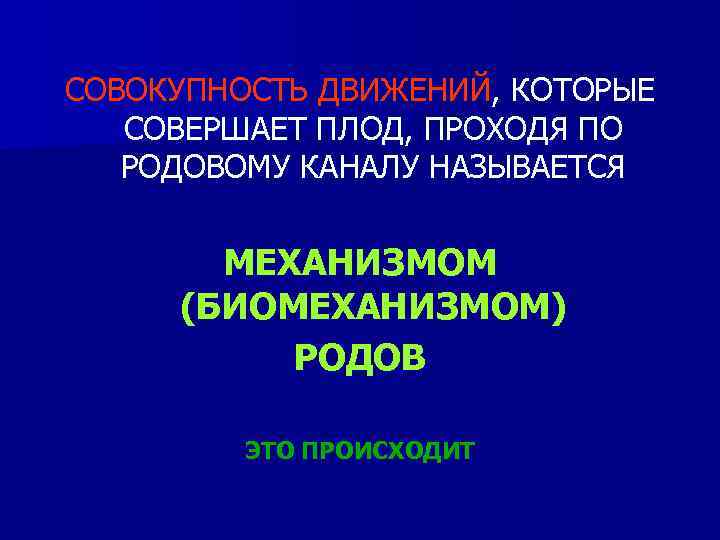 СОВОКУПНОСТЬ ДВИЖЕНИЙ, КОТОРЫЕ СОВЕРШАЕТ ПЛОД, ПРОХОДЯ ПО РОДОВОМУ КАНАЛУ НАЗЫВАЕТСЯ

МЕХАНИЗМОМ (БИОМЕХАНИЗМОМ) РОДОВ

ЭТО ПРОИСХОДИТ